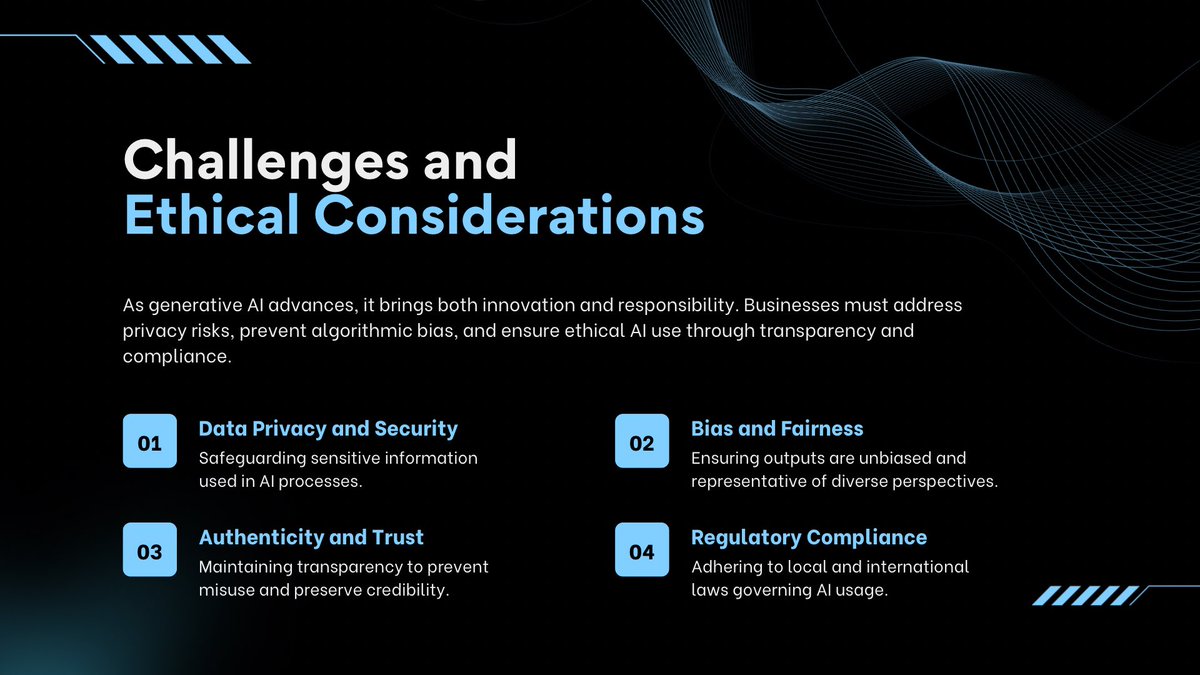 Challenges and
Ethical Considerations

As generative AI advances, it brings both innovation and responsibility. Businesses must address privacy risks, prevent algorithmic bias, and ensure ethical AI use through transparency and compliance.

01

Data Privacy and Security

Safeguarding sensitive information used in AI processes.

02

Bias and Fairness

Ensuring outputs are unbiased and representative of diverse perspectives.

03

Authenticity and Trust

Maintaining transparency to prevent misuse and preserve credibility.

04

Regulatory Compliance

Adhering to local and international laws governing AI usage.